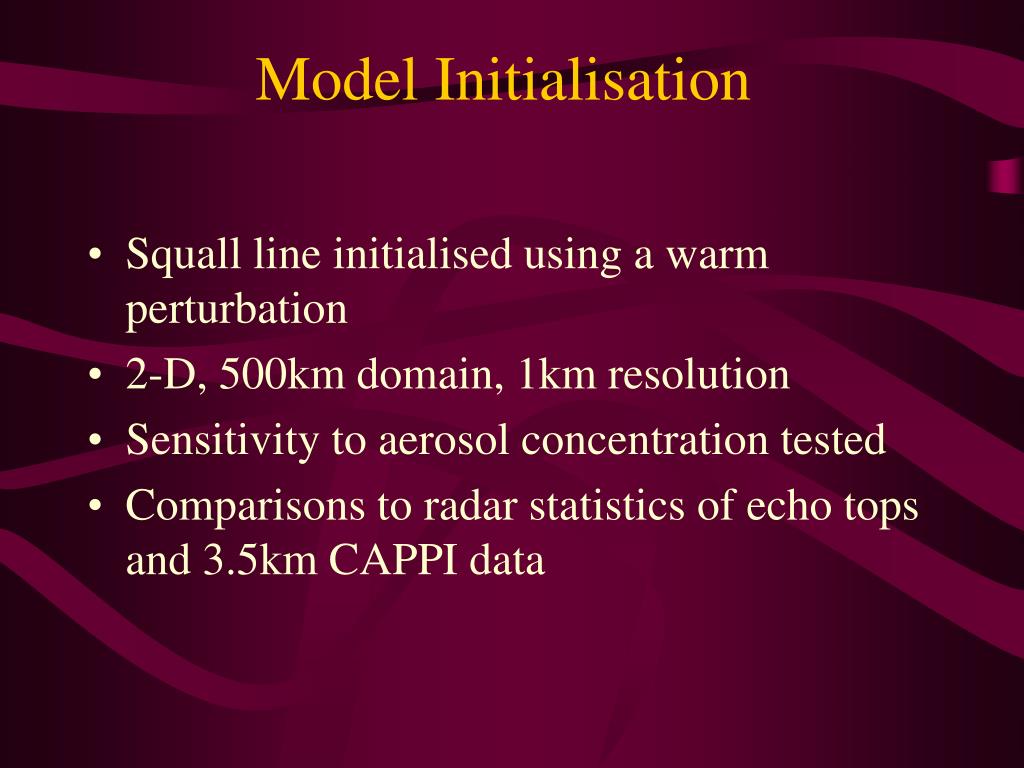 Model Initialisation

• Squall line initialised using a warm perturbation
• 2-D, 500km domain, 1km resolution
• Sensitivity to aerosol concentration tested
• Comparisons to radar statistics of echo tops and 3.5km CAPPI data